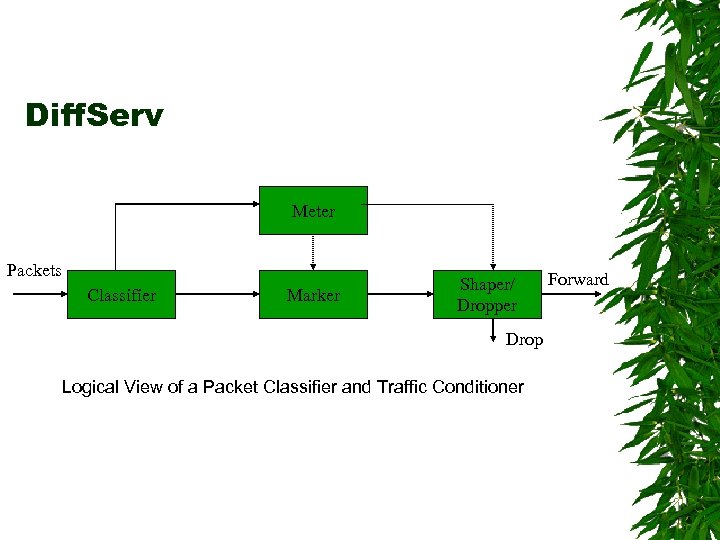 DiffServ

Meter

Packets

Classifier

Marker

Shaper/ Dropper

Forward

Drop

Logical View of a Packet Classifier and Traffic Conditioner